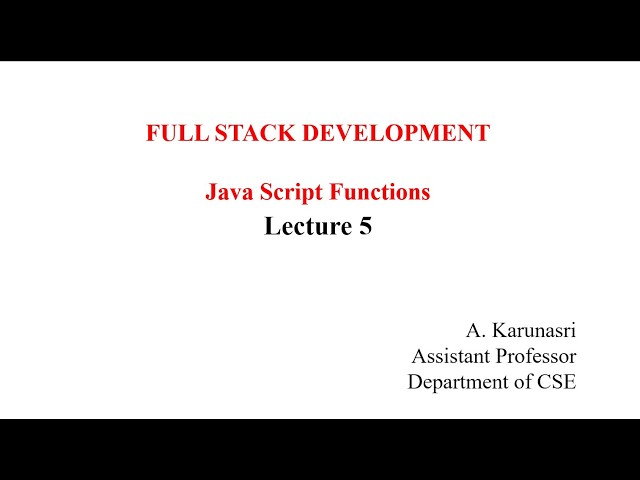 FULL STACK DEVELOPMENT

Java Script Functions
Lecture 5

A. Karunasri
Assistant Professor
Department of CSE